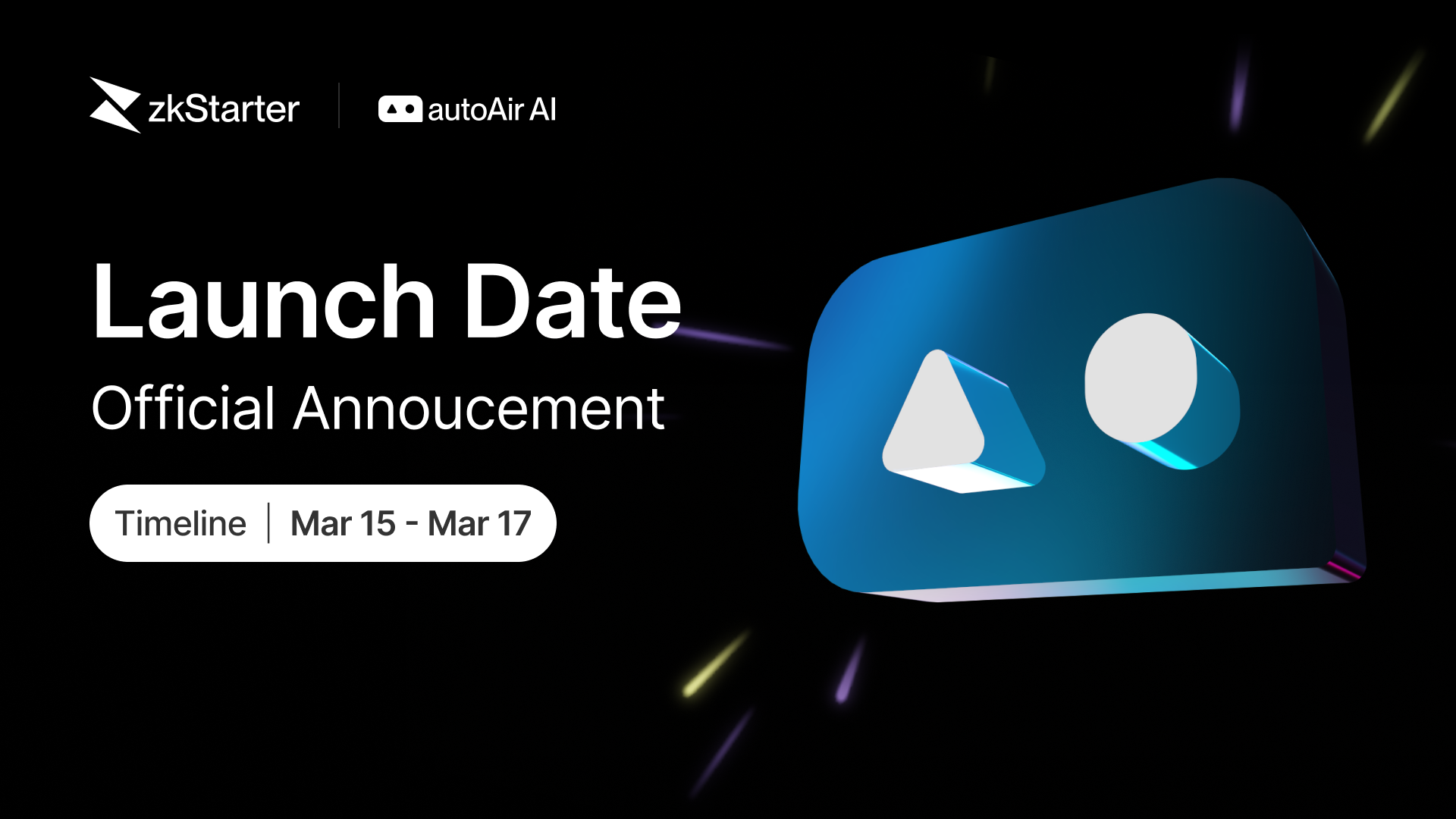 zkStarter | autoAir AI

Launch Date

Official Annoucement

Timeline | Mar 15 - Mar 17